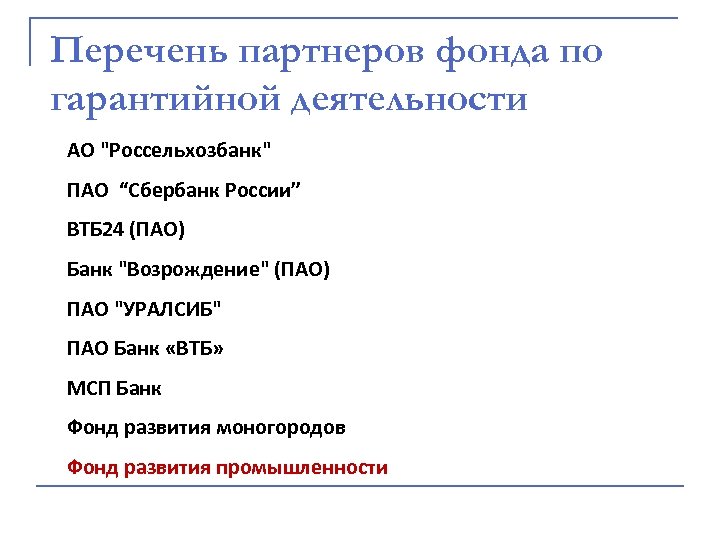 Перечень партнеров фонда по гарантийной деятельности

АО "Россельхозбанк"

ПАО “Сбербанк России”

ВТБ24 (ПАО)

Банк "Возрождение" (ПАО)

ПАО "УРАЛСИБ"

ПАО Банк «ВТБ»

МСП Банк

Фонд развития моногородов

Фонд развития промышленности